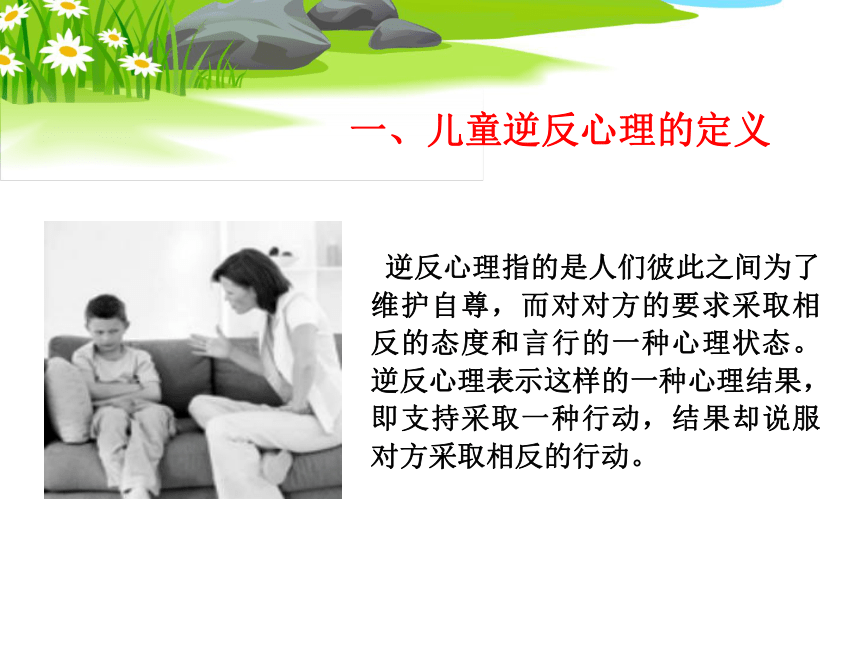 一、儿童逆反心理的定义

逆反心理指的是人们彼此之间为了维护自尊，而对对方的要求采取相反的态度和言行的一种心理状态。逆反心理表示这样的一种心理结果，即支持采取一种行动，结果却说服对方采取相反的行动。